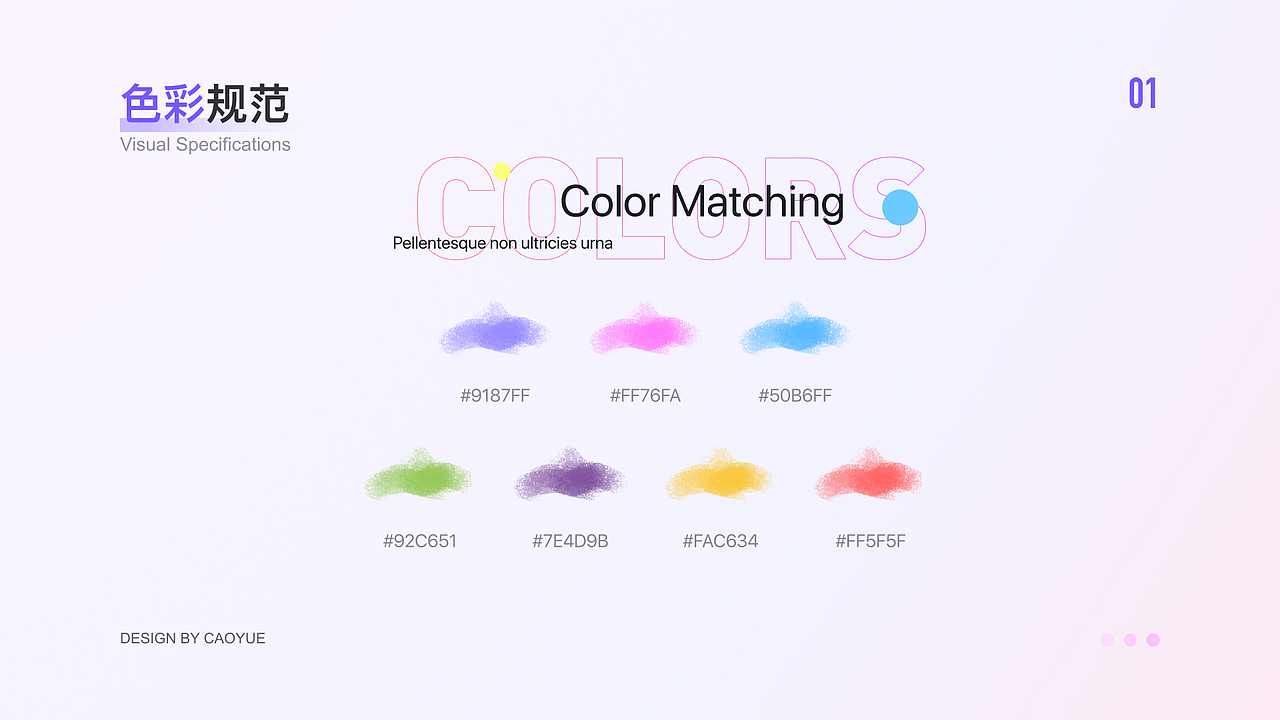 色彩规范
Visual Specifications

01

COLORS
Color Matching
Pellentesque non ultricies urna

#9187FF
#FF76FA
#50B6FF

#92C651
#7E4D9B
#FAC634
#FF5F5F

DESIGN BY CAOYUE